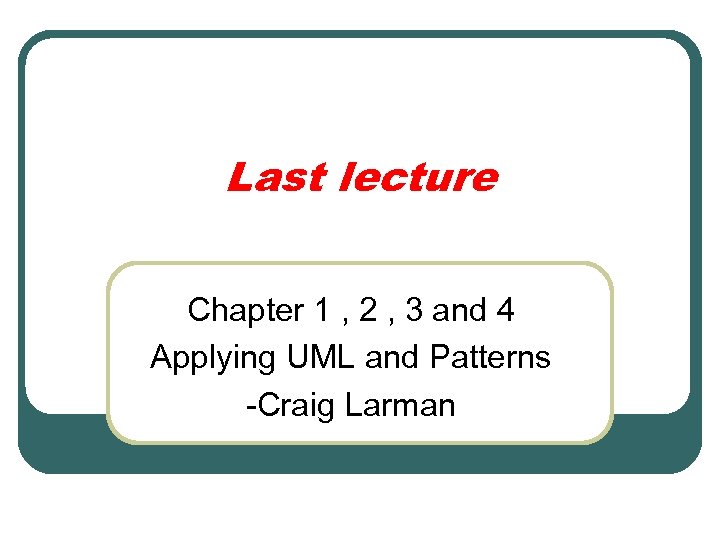 Last lecture

Chapter 1 , 2 , 3 and 4
Applying UML and Patterns
-Craig Larman